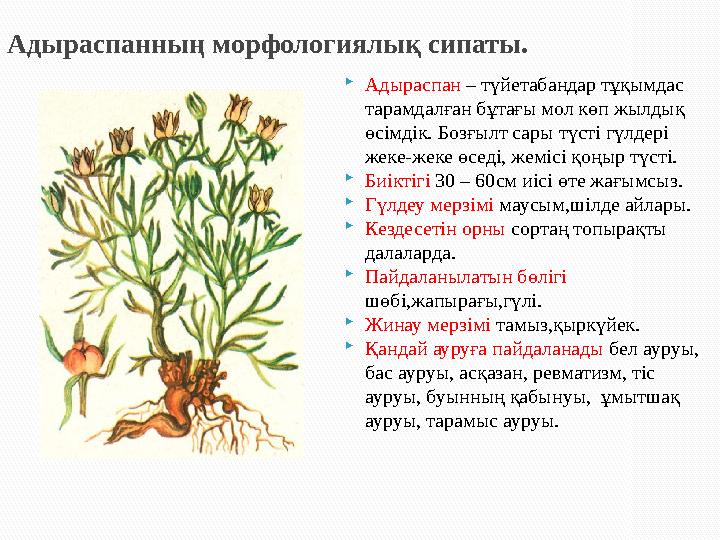 Адыраспанның морфологиялық сипаты.

Адыраспан – түйетабандар тұқымдас тарамдалған бұтағы мол көп жылдық өсімдік. Бозғылт сары түсті гүлдері жеке-жеке өседі, жемісі қоңыр түсті.

Биіктігі 30 – 60см иісі өте жағымсыз.

Гүлдеу мерзімі маусым,шілде айлары.

Кездесетін орны сортаң топырақты далаларда.

Пайдаланылатын бөлігі шөбі,жапырағы,гүлі.

Жинау мерзімі тамыз,қыркүйек.

Қандай ауруға пайдаланады бел ауруы, бас ауруы, асқазан, ревматизм, тіс ауруы, буынның қабынуы, ұмытшақ ауруы, тарамыс ауруы.